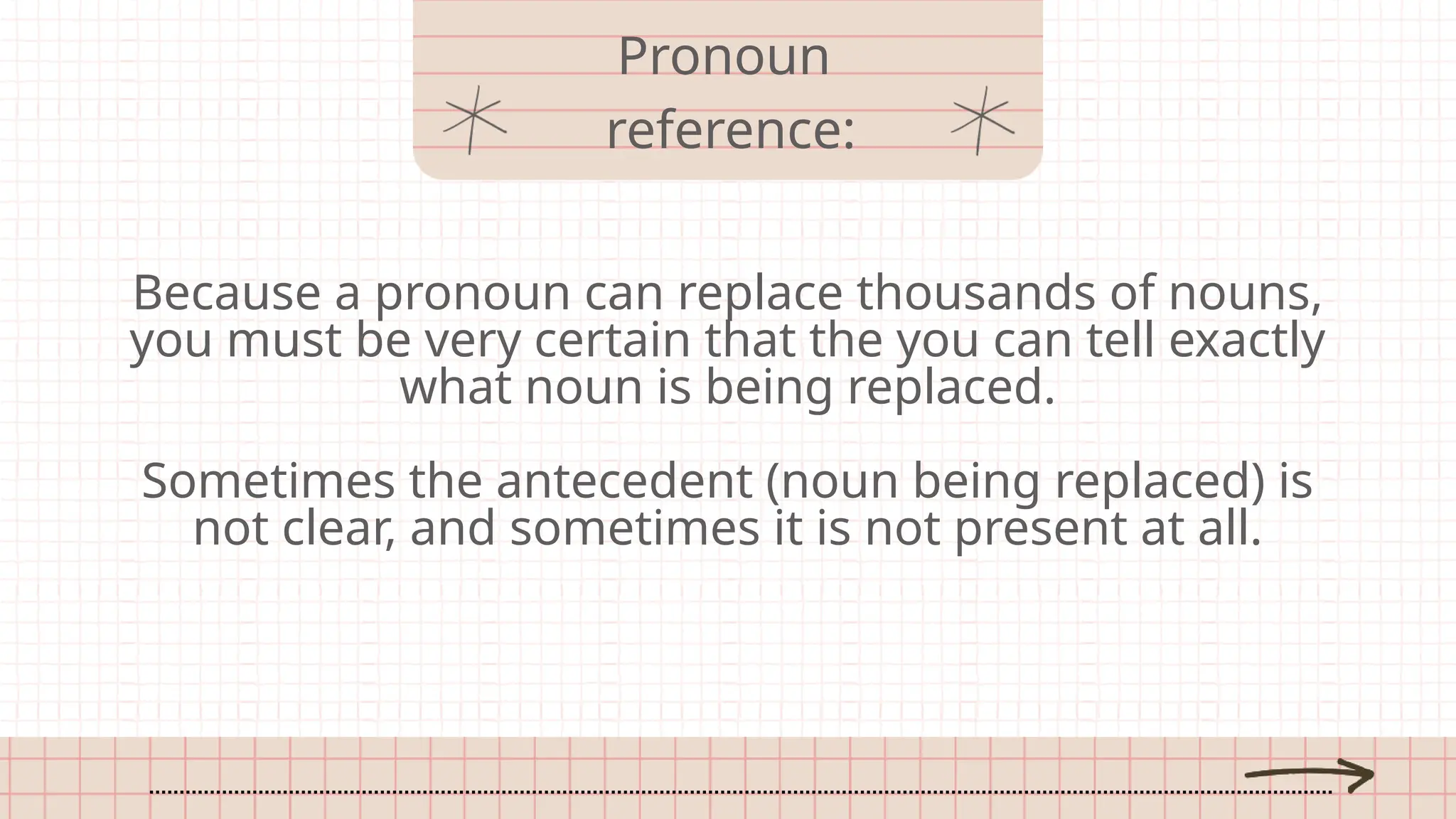 Pronoun reference:

Because a pronoun can replace thousands of nouns, you must be very certain that the you can tell exactly what noun is being replaced.

Sometimes the antecedent (noun being replaced) is not clear, and sometimes it is not present at all.